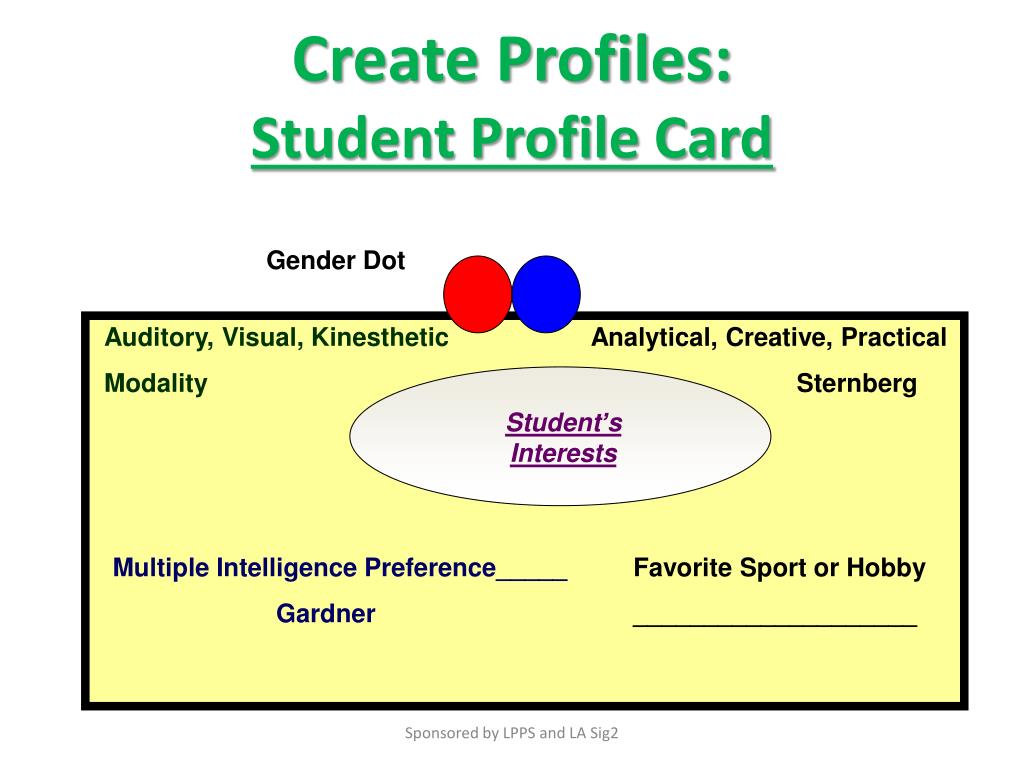 Create Profiles:
Student Profile Card

Gender Dot

Auditory, Visual, Kinesthetic
Modality

Analytical, Creative, Practical
Sternberg

Student's Interests

Multiple Intelligence Preference_____
Gardner

Favorite Sport or Hobby
____________________

Sponsored by LPPS and LA Sig2